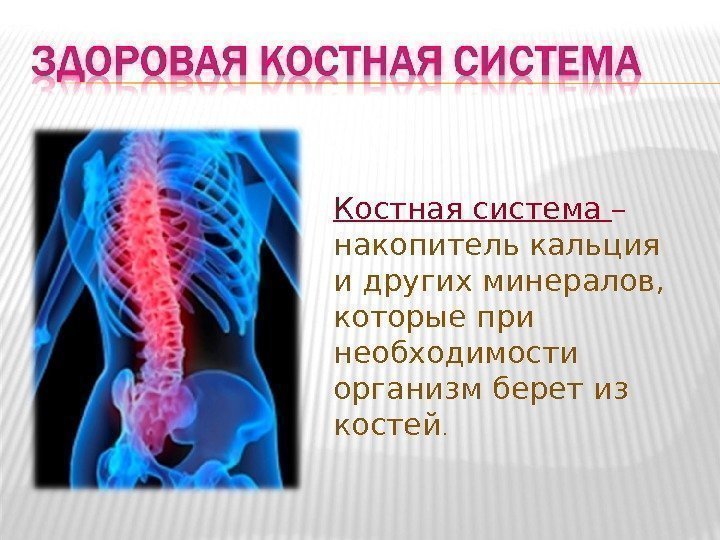 ЗДОРОВАЯ КОСТНАЯ СИСТЕМА

Костная система – накопитель кальция и других минералов, которые при необходимости организм берет из костей.